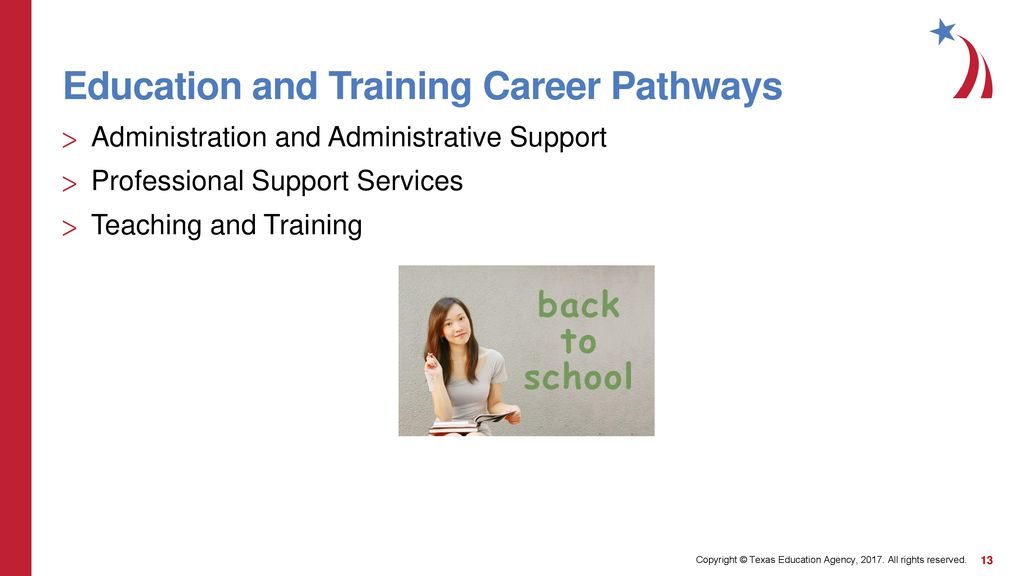 Education and Training Career Pathways

> Administration and Administrative Support

> Professional Support Services

> Teaching and Training

back
to
school

Copyright © Texas Education Agency, 2017. All rights reserved. 13